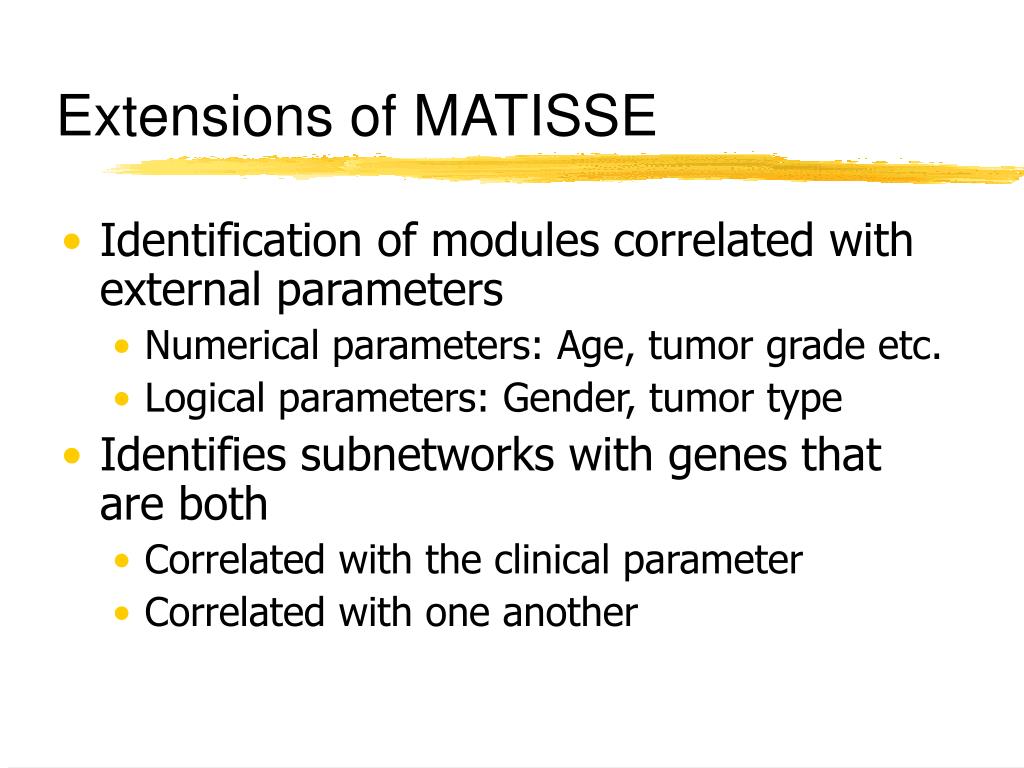 Extensions of MATISSE

• Identification of modules correlated with external parameters
  • Numerical parameters: Age, tumor grade etc.
  • Logical parameters: Gender, tumor type
• Identifies subnetworks with genes that are both
  • Correlated with the clinical parameter
  • Correlated with one another